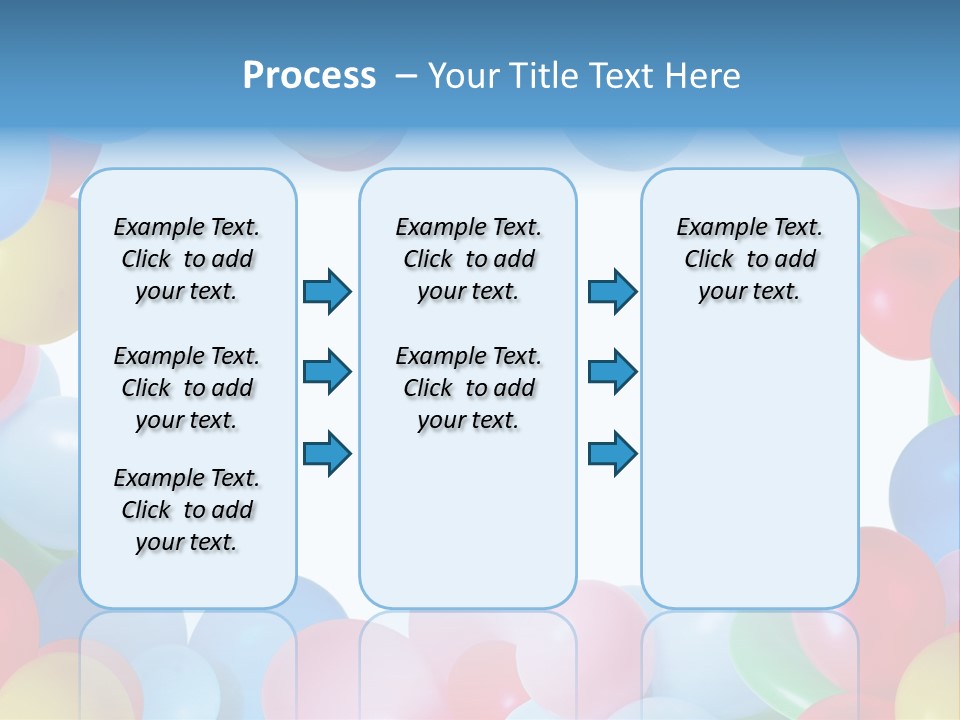 Process – Your Title Text Here

Example Text. Click to add your text.

Example Text. Click to add your text.

Example Text. Click to add your text.

Example Text. Click to add your text.

Example Text. Click to add your text.

Example Text. Click to add your text.